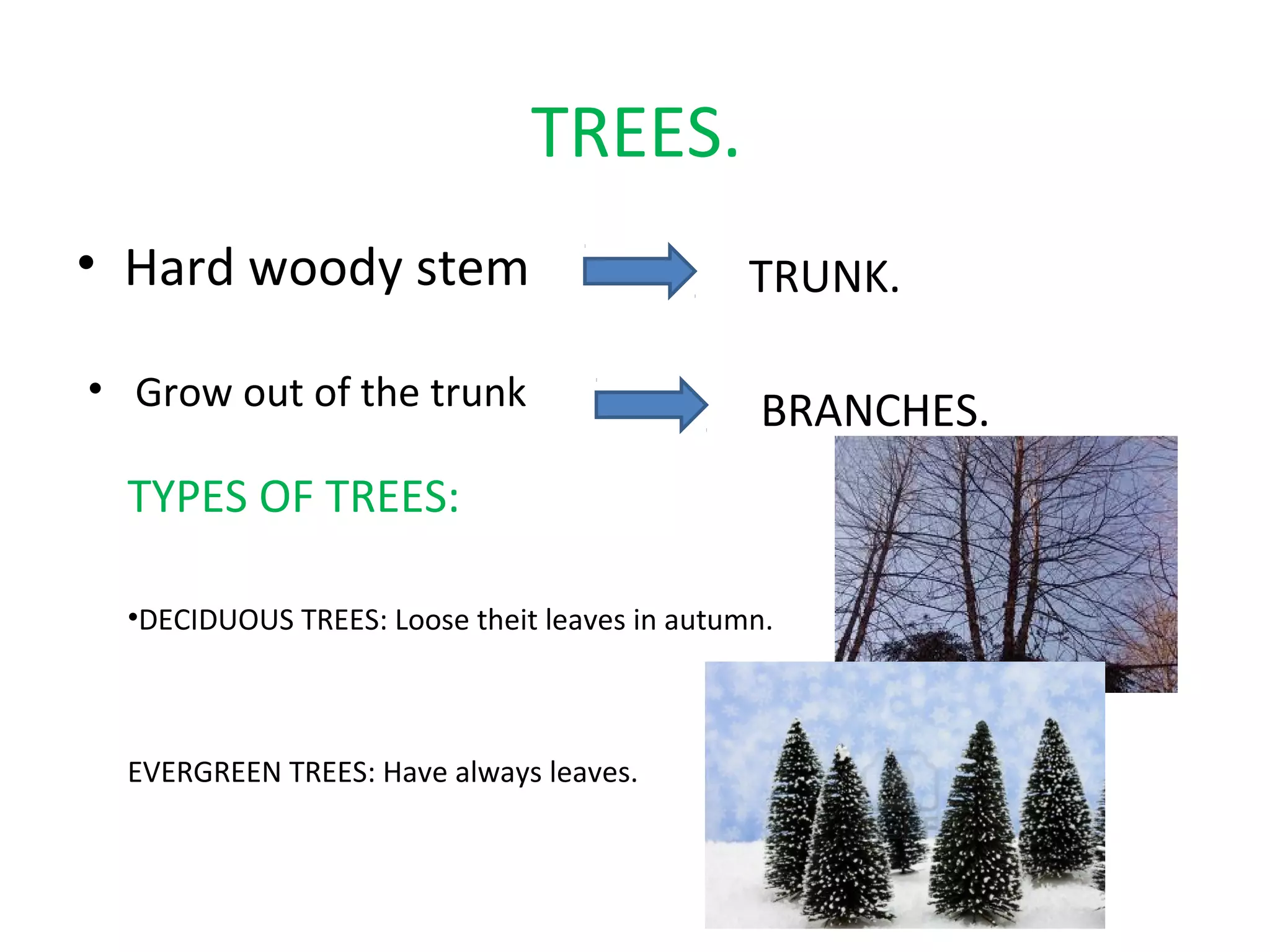 TREES.

• Hard woody stem TRUNK.

• Grow out of the trunk BRANCHES.

TYPES OF TREES:

•DECIDUOUS TREES: Loose theit leaves in autumn.

EVERGREEN TREES: Have always leaves.